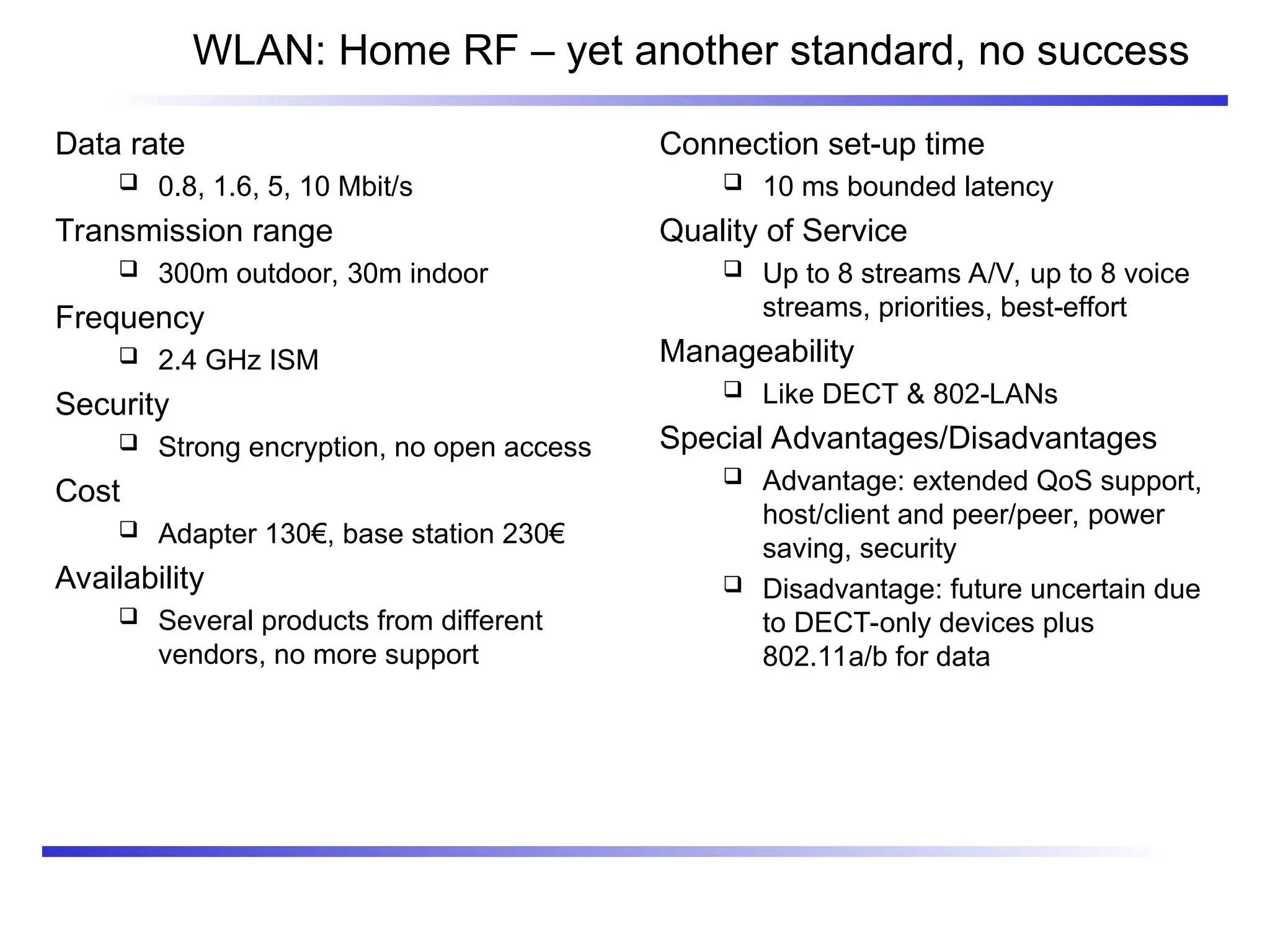 WLAN: Home RF – yet another standard, no success

Data rate
❑ 0.8, 1.6, 5, 10 Mbit/s
Transmission range
❑ 300m outdoor, 30m indoor
Frequency
❑ 2.4 GHz ISM
Security
❑ Strong encryption, no open access
Cost
❑ Adapter 130€, base station 230€
Availability
❑ Several products from different vendors, no more support

Connection set-up time
❑ 10 ms bounded latency
Quality of Service
❑ Up to 8 streams A/V, up to 8 voice streams, priorities, best-effort
Manageability
❑ Like DECT & 802-LANs
Special Advantages/Disadvantages
❑ Advantage: extended QoS support, host/client and peer/peer, power saving, security
❑ Disadvantage: future uncertain due to DECT-only devices plus 802.11a/b for data